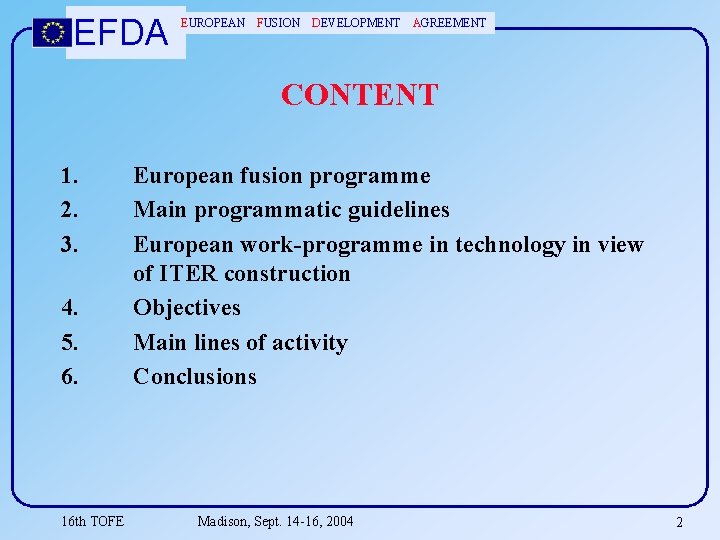 EFDA EUROPEAN FUSION DEVELOPMENT AGREEMENT

CONTENT

1. European fusion programme
2. Main programmatic guidelines
3. European work-programme in technology in view of ITER construction
4. Objectives
5. Main lines of activity
6. Conclusions

16th TOFE Madison, Sept. 14-16, 2004 2